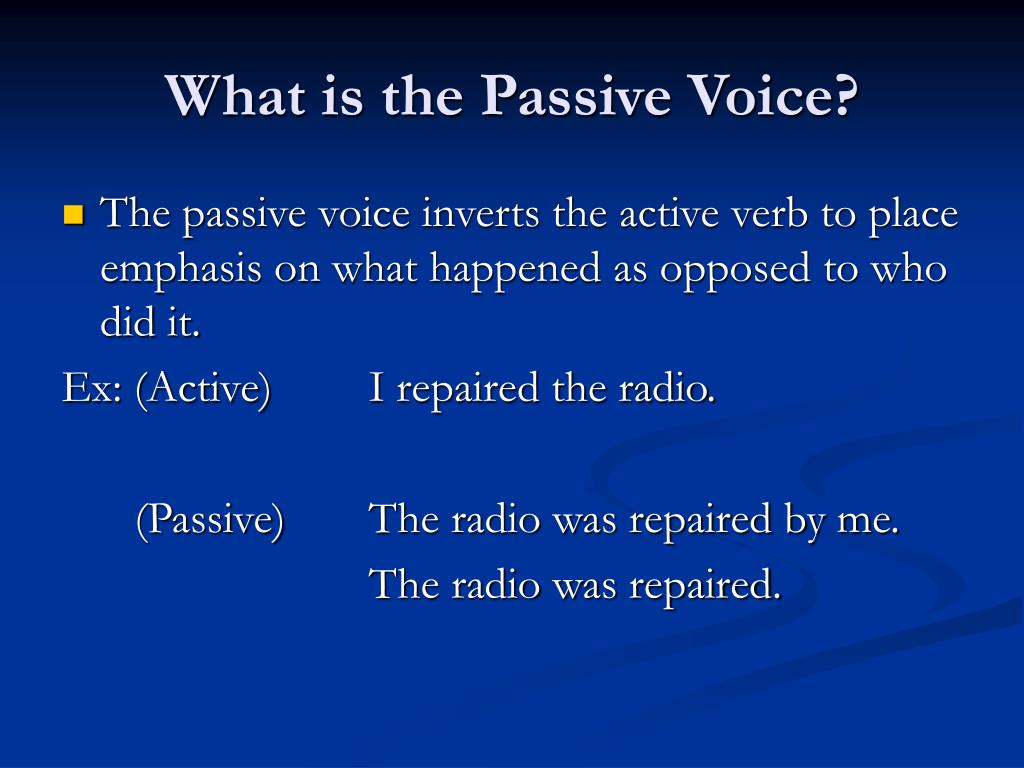 What is the Passive Voice?

The passive voice inverts the active verb to place emphasis on what happened as opposed to who did it.

Ex: (Active) I repaired the radio.

(Passive) The radio was repaired by me.

The radio was repaired.